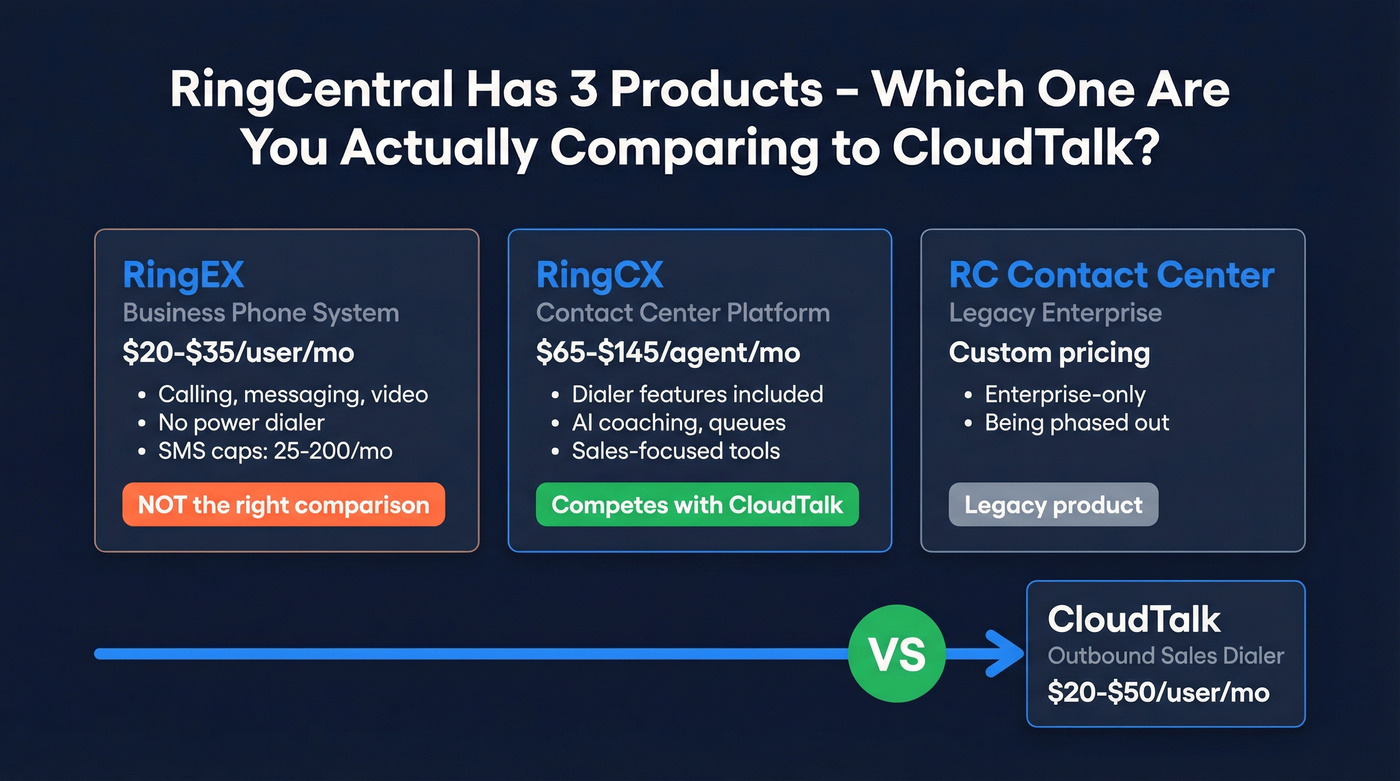 RingCentral Has 3 Products – Which One Are You Actually Comparing to CloudTalk?

RingEX
Business Phone System
\$20-\$35/user/mo
• Calling, messaging, video
• No power dialer
• SMS caps: 25-200/mo
NOT the right comparison

RingCX
Contact Center Platform
\$65-\$145/agent/mo
• Dialer features included
• AI coaching, queues
• Sales-focused tools
Competes with CloudTalk

RC Contact Center
Legacy Enterprise
Custom pricing
• Enterprise-only
• Being phased out
Legacy product

VS

CloudTalk
Outbound Sales Dialer
\$20-\$50/user/mo